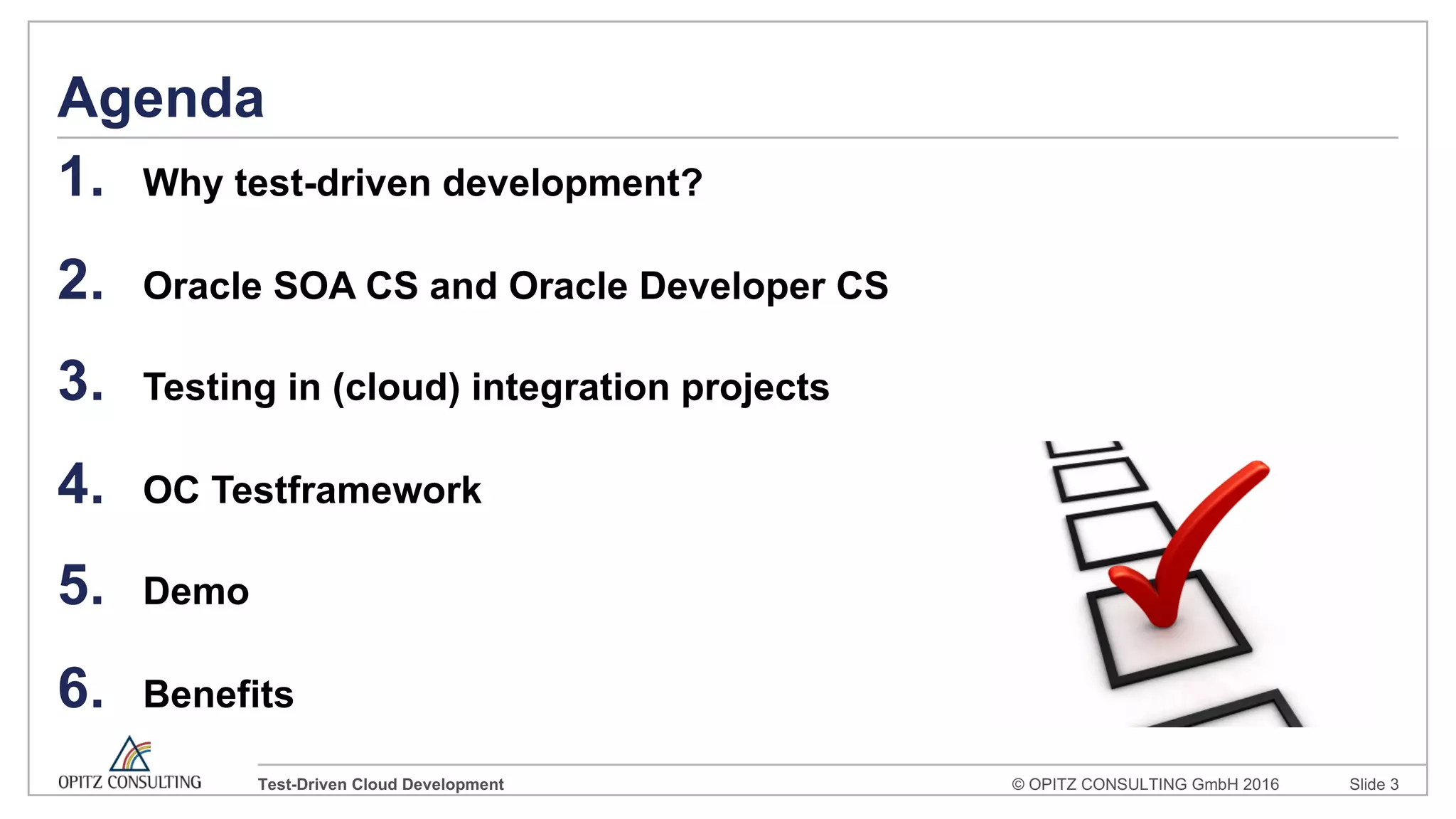 Agenda

1. Why test-driven development?

2. Oracle SOA CS and Oracle Developer CS

3. Testing in (cloud) integration projects

4. OC Testframework

5. Demo

6. Benefits

OPITZ CONSULTING

Test-Driven Cloud Development

© OPITZ CONSULTING GmbH 2016

Slide 3